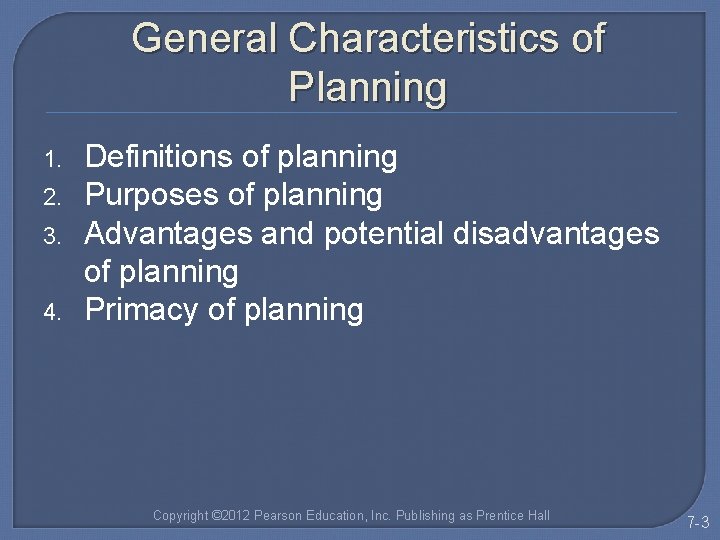 General Characteristics of Planning

1. Definitions of planning
2. Purposes of planning
3. Advantages and potential disadvantages of planning
4. Primacy of planning

Copyright ©2012 Pearson Education, Inc. Publishing as Prentice Hall

7-3